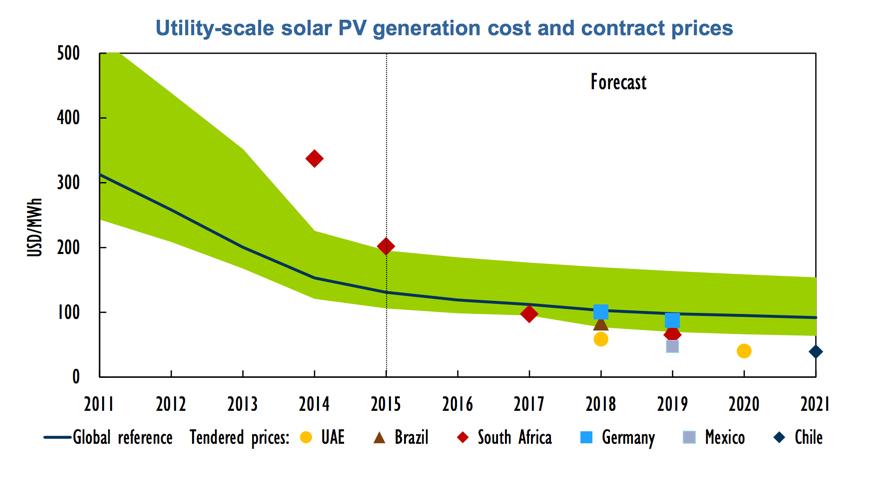 Utility-scale solar PV generation cost and contract prices

500
400
300
200
100
0

USD/MWh

Forecast

2011 2012 2013 2014 2015 2016 2017 2018 2019 2020 2021

Global reference Tendered prices: UAE Brazil South Africa Germany Mexico Chile